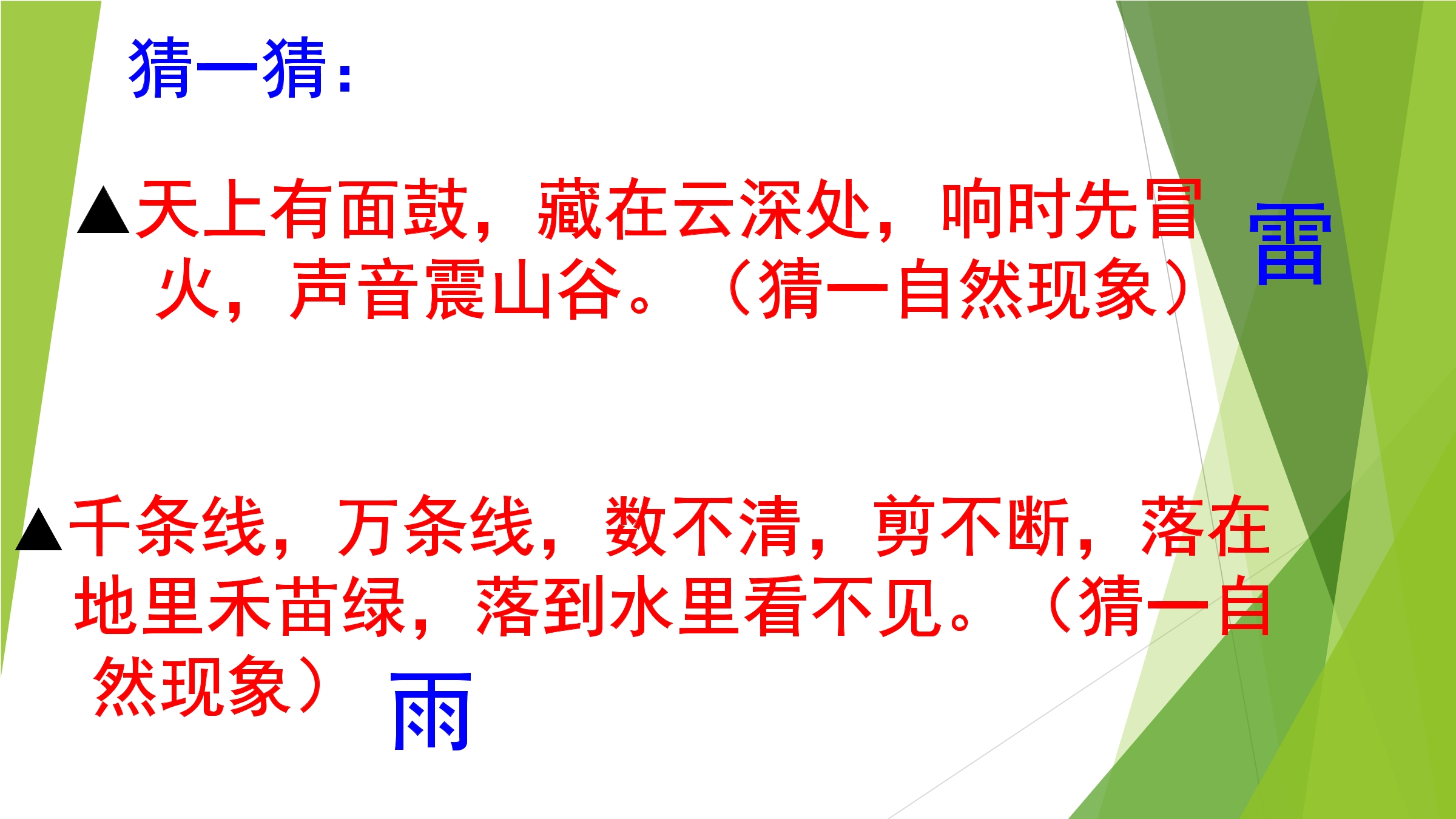 猜一猜：

▲天上有面鼓，藏在云深处，响时先冒火，声音震山谷。（猜一自然现象）

雷

▲千条线，万条线，数不清，剪不断，落在地里禾苗绿，落到水里看不见。（猜一自然现象）

雨